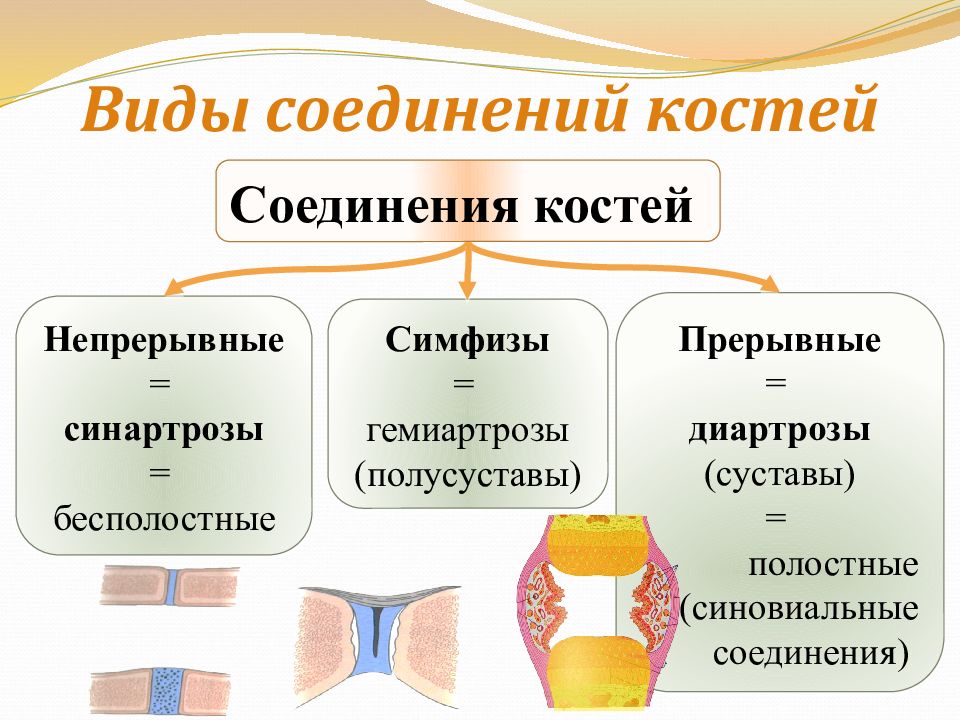 Виды соединений костей

Соединения костей

Непрерывные
=
синартрозы
=
бесполостные

Симфизы
=
гемиартрозы
(полусуставы)

Прерывные
=
диартрозы
(суставы)
=
полостные
(синовиальные соединения)